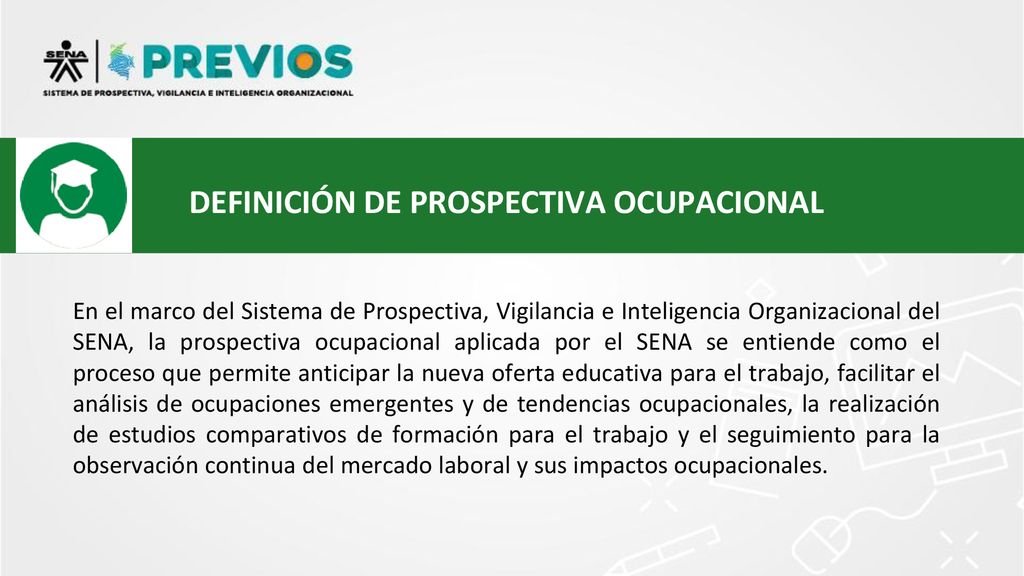 SENA PREVIOS
SISTEMA DE PROSPECTIVA, VIGILANCIA E INTELIGENCIA ORGANIZACIONAL

DEFINICIÓN DE PROSPECTIVA OCUPACIONAL

En el marco del Sistema de Prospectiva, Vigilancia e Inteligencia Organizacional del SENA, la prospectiva ocupacional aplicada por el SENA se entiende como el proceso que permite anticipar la nueva oferta educativa para el trabajo, facilitar el análisis de ocupaciones emergentes y de tendencias ocupacionales, la realización de estudios comparativos de formación para el trabajo y el seguimiento para la observación continua del mercado laboral y sus impactos ocupacionales.